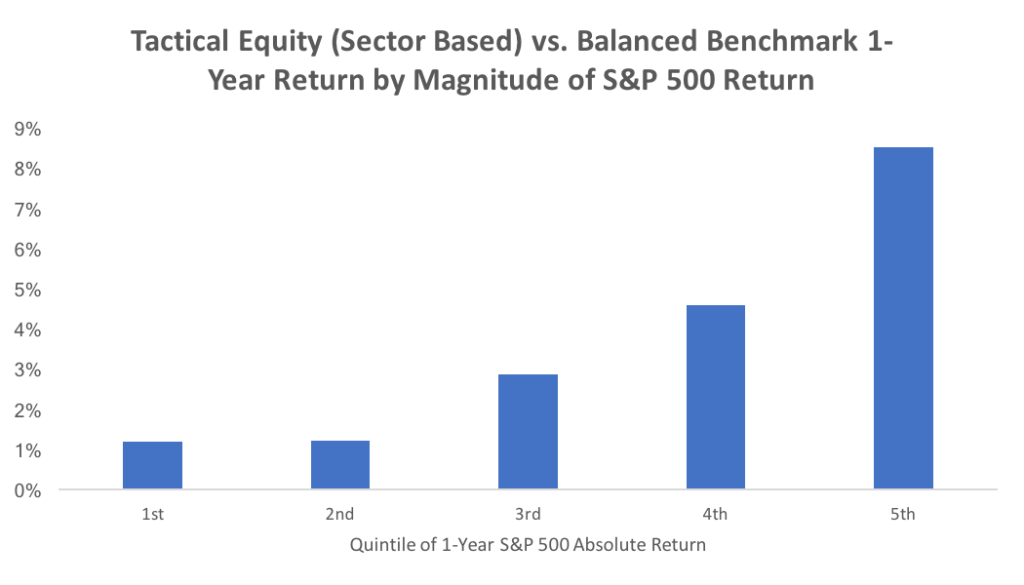 Tactical Equity (Sector Based) vs. Balanced Benchmark 1-Year Return by Magnitude of S&P 500 Return

9%
8%
7%
6%
5%
4%
3%
2%
1%
0%

1st
2nd
3rd
4th
5th

Quintile of 1-Year S&P 500 Absolute Return